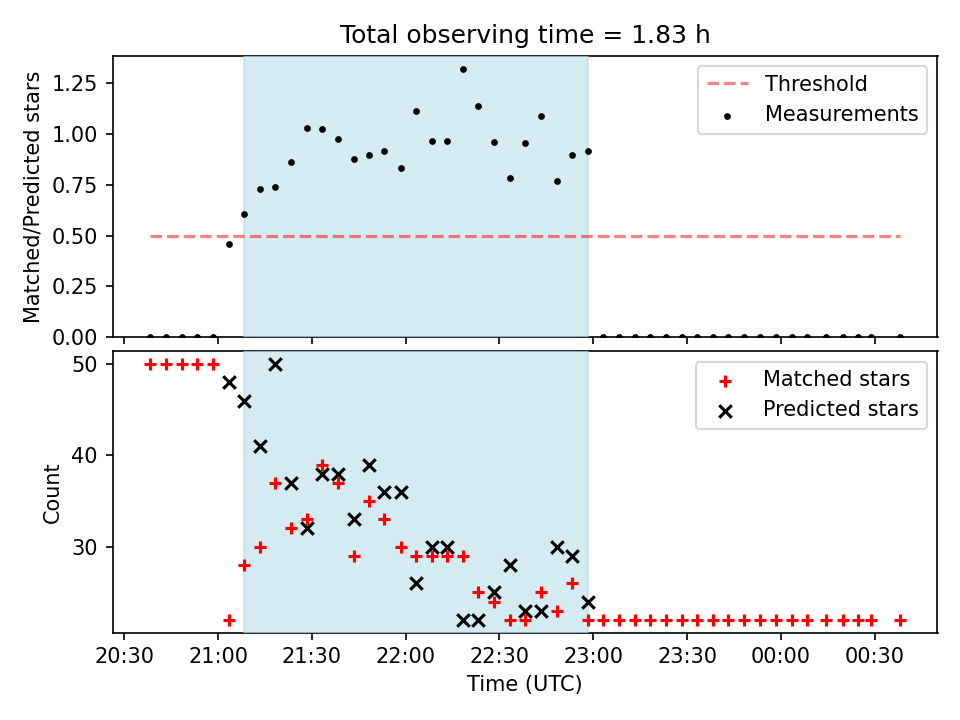 Total observing time = 1.83 h

Matched/Predicted stars

1.25
1.00
0.75
0.50
0.25
0.00

Threshold
Measurements

Count

50
40
30

Matched stars
Predicted stars

20:30 21:00 21:30 22:00 22:30 23:00 23:30 00:00 00:30

Time (UTC)